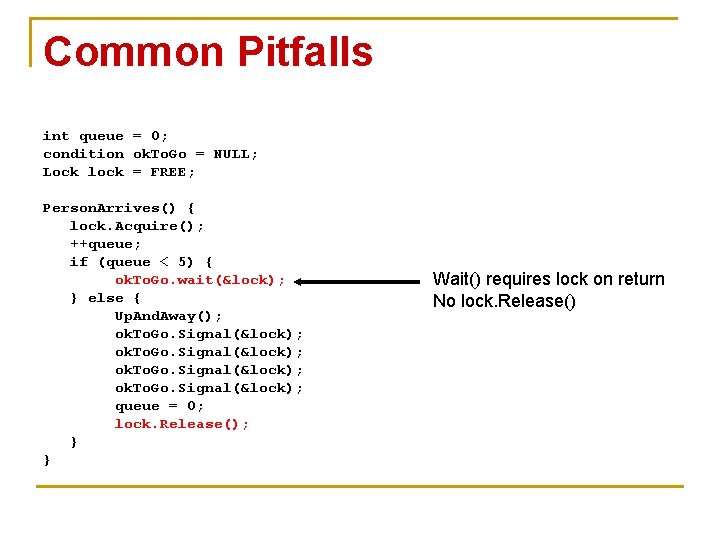 Common Pitfalls

int queue = 0;
condition okToGo = NULL;
Lock lock = FREE;

PersonArrives() {
lock.Acquire();
++queue;
if (queue < 5) {
okToGo.wait(&lock);
} else {
UpAndAway();
okToGo.Signal(&lock);
okToGo.Signal(&lock);
okToGo.Signal(&lock);
okToGo.Signal(&lock);
queue = 0;
lock.Release();
}
}

Wait() requires lock on return
No lock.Release()